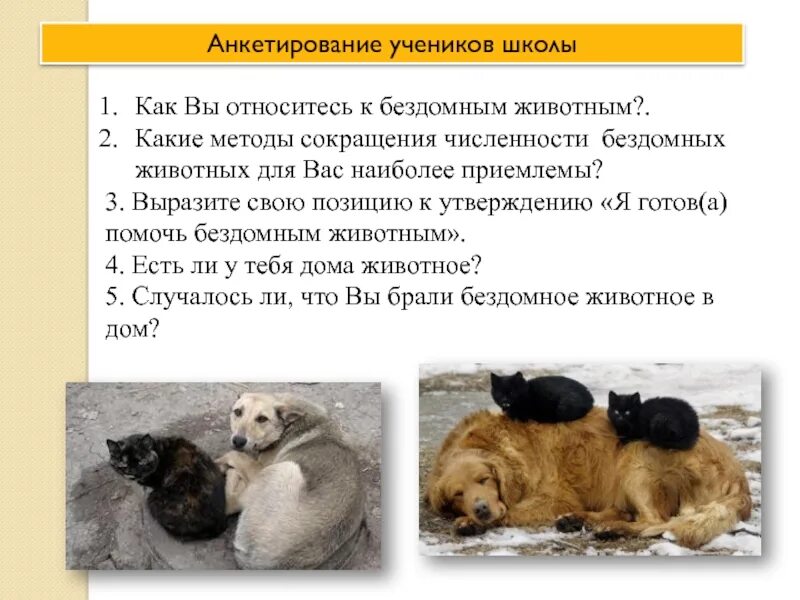 Анкетирование учеников школы

1. Как Вы относитесь к бездомным животным?.
2. Какие методы сокращения численности бездомных животных для Вас наиболее приемлемы?

3. Выразите свою позицию к утверждению «Я готов(а) помочь бездомным животным».
4. Есть ли у тебя дома животное?
5. Случалось ли, что Вы брали бездомное животное в дом?